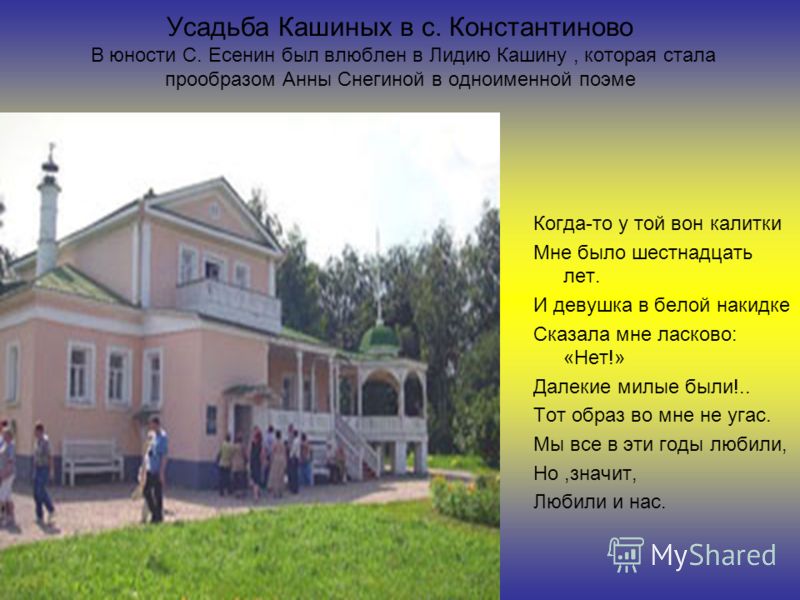 Усадьба Кашиных в с. Константиново
В юности С. Есенин был влюблен в Лидию Кашину , которая стала прообразом Анны Снегиной в одноименной поэме

Когда-то у той вон калитки
Мне было шестнадцать лет.
И девушка в белой накидке
Сказала мне ласково: «Нет!»
Далекие милые были!..
Тот образ во мне не угас.
Мы все в эти годы любили,
Но ,значит,
Любили и нас.

MyShared